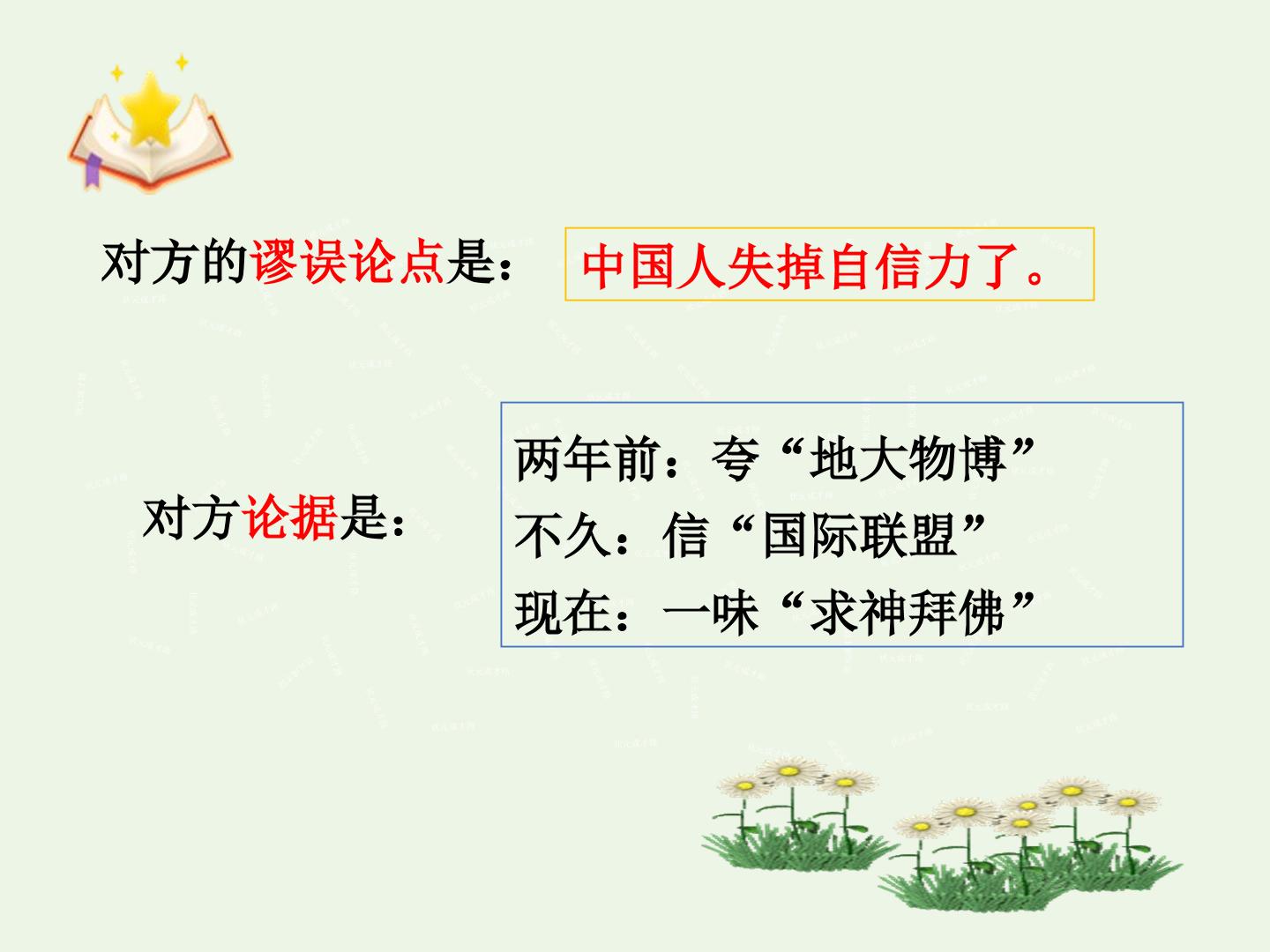 对方的谬误论点是：

中国人失掉自信力了。

对方论据是：

两年前：夸“地大物博”
不久：信“国际联盟”
现在：一味“求神拜佛”